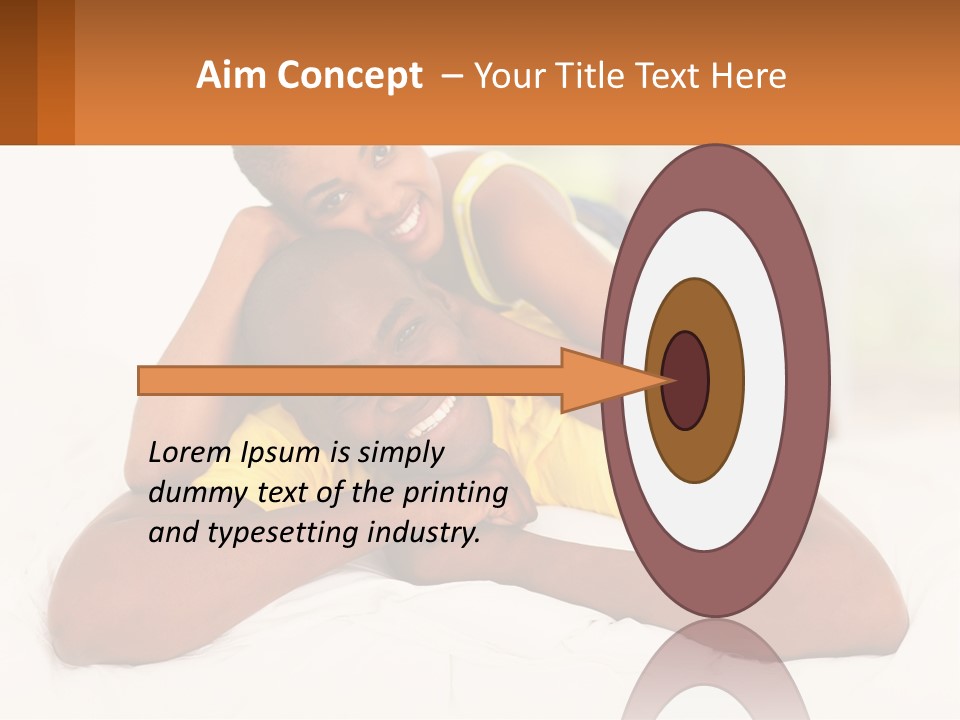 Aim Concept – Your Title Text Here

Lorem Ipsum is simply dummy text of the printing and typesetting industry.